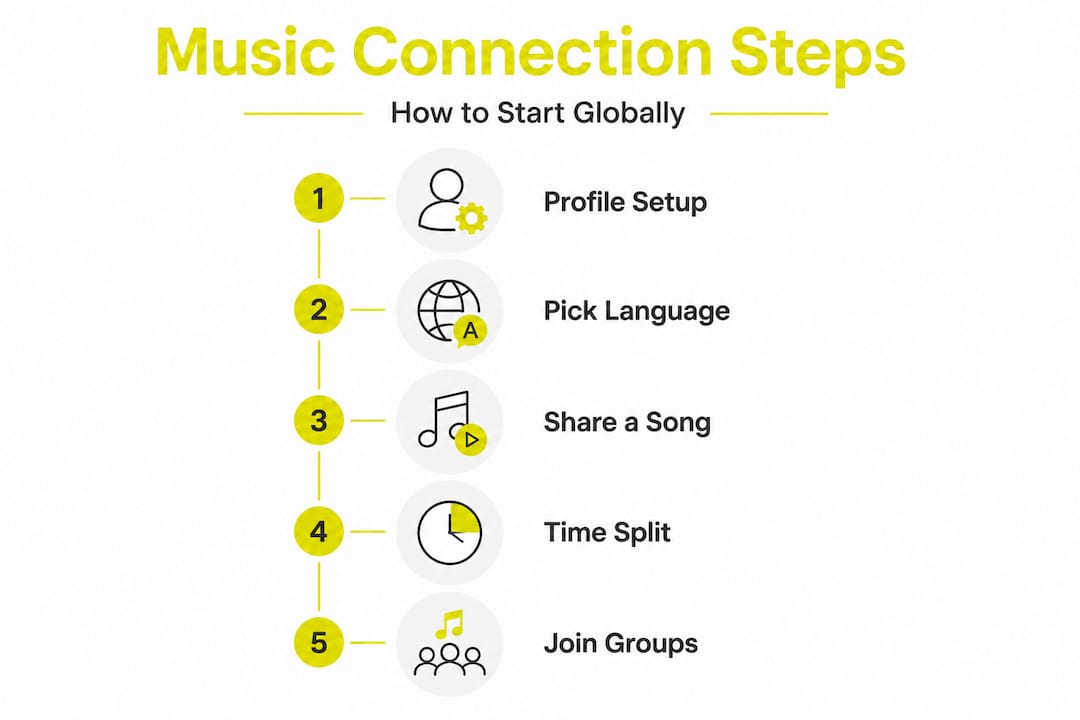 Music Connection Steps

How to Start Globally

1 Profile Setup

2 A Pick Language

3 Share a Song

4 Time Split

5 Join Groups